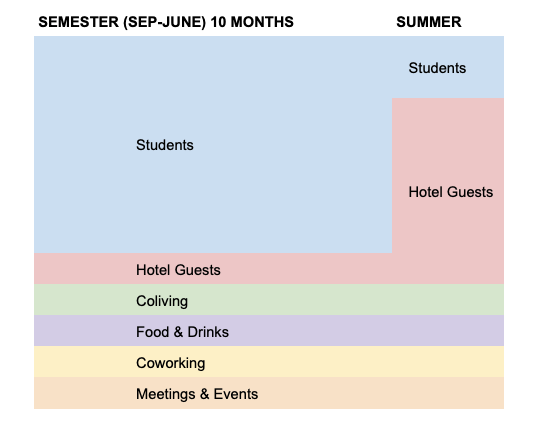 SEMESTER (SEP-JUNE) 10 MONTHS

SUMMER

Students

Students

Hotel Guests

Hotel Guests

Coliving

Food & Drinks

Coworking

Meetings & Events